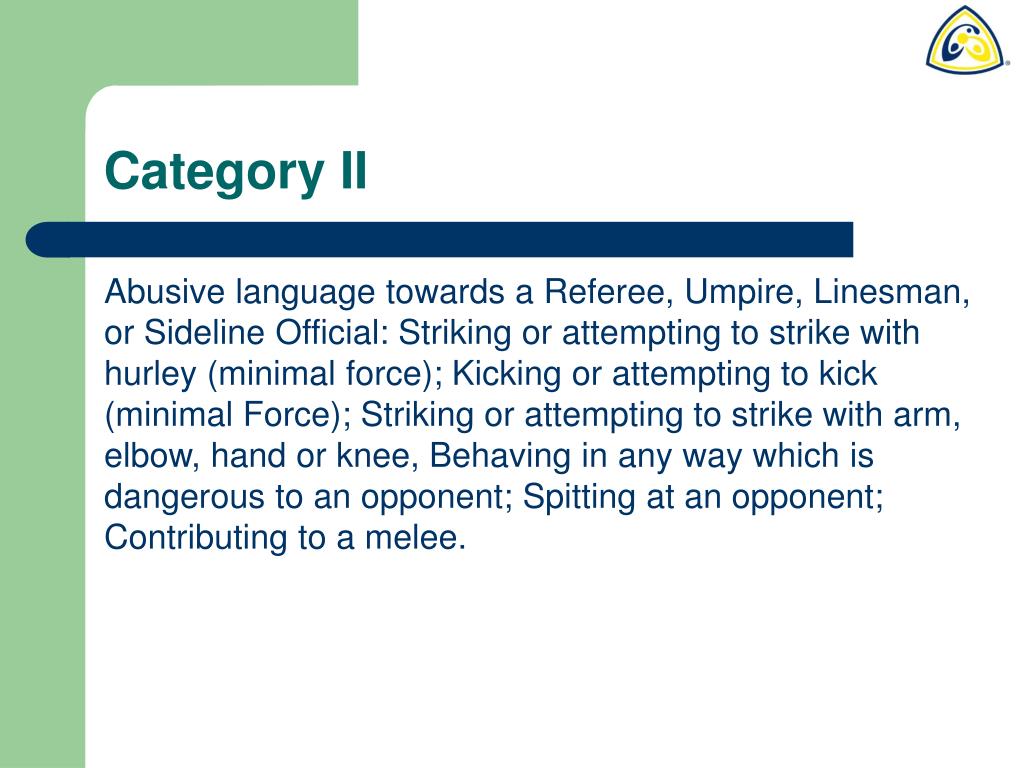 Category II

Abusive language towards a Referee, Umpire, Linesman, or Sideline Official: Striking or attempting to strike with hurley (minimal force); Kicking or attempting to kick (minimal Force); Striking or attempting to strike with arm, elbow, hand or knee, Behaving in any way which is dangerous to an opponent; Spitting at an opponent; Contributing to a melee.